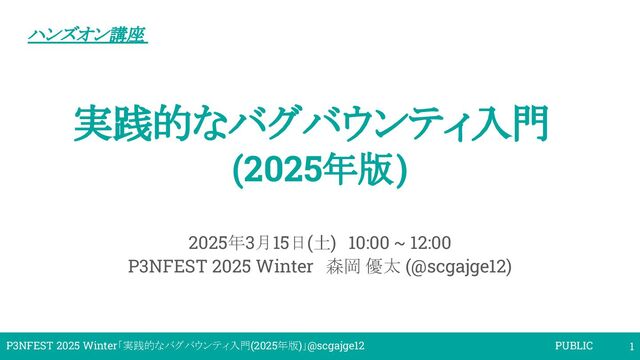 ハンズオン講座

実践的なバグバウンティ入門
(2025年版)

2025年3月15日(土) 10:00 ~ 12:00
P3NFEST 2025 Winter 森岡 優太 (@scgajge12)

P3NFEST 2025 Winter「実践的なバグバウンティ入門(2025年版)」@scgajge12 PUBLIC 1